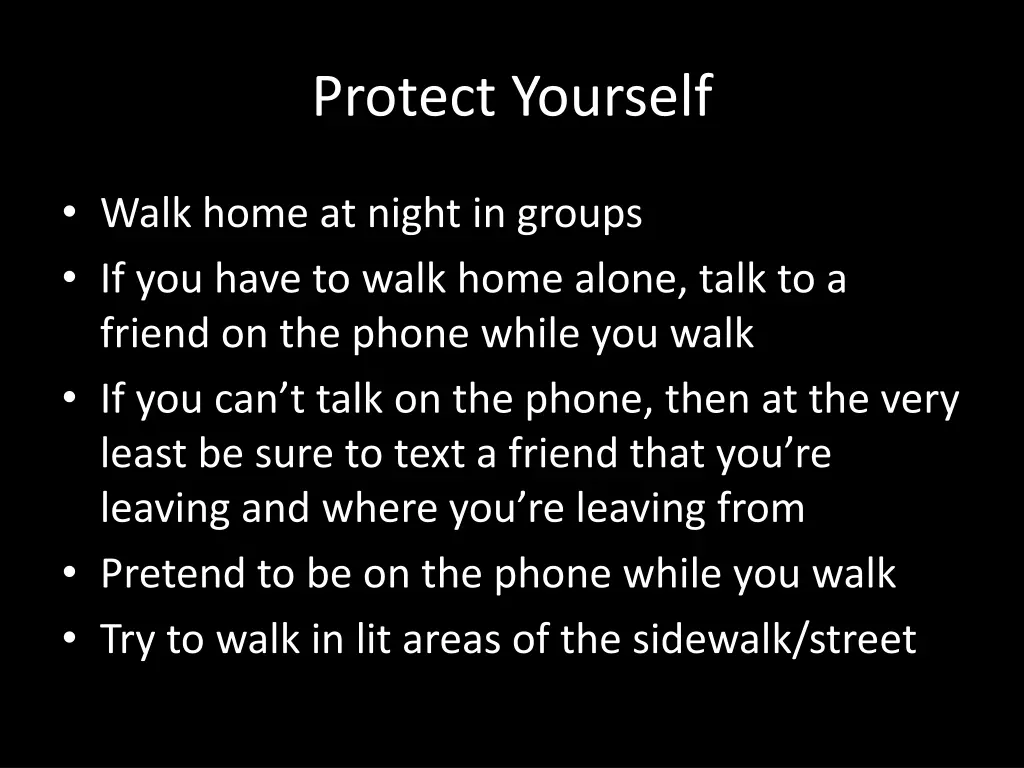 Protect Yourself

• Walk home at night in groups
• If you have to walk home alone, talk to a friend on the phone while you walk
• If you can’t talk on the phone, then at the very least be sure to text a friend that you’re leaving and where you’re leaving from
• Pretend to be on the phone while you walk
• Try to walk in lit areas of the sidewalk/street